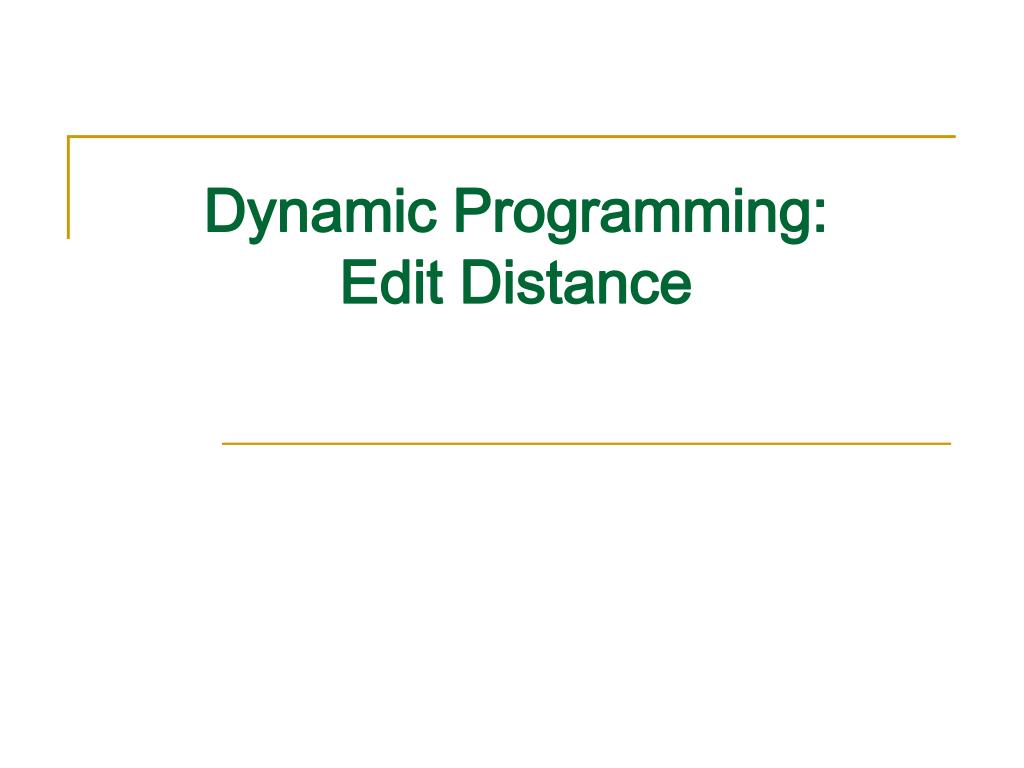 Dynamic Programming:
Edit Distance